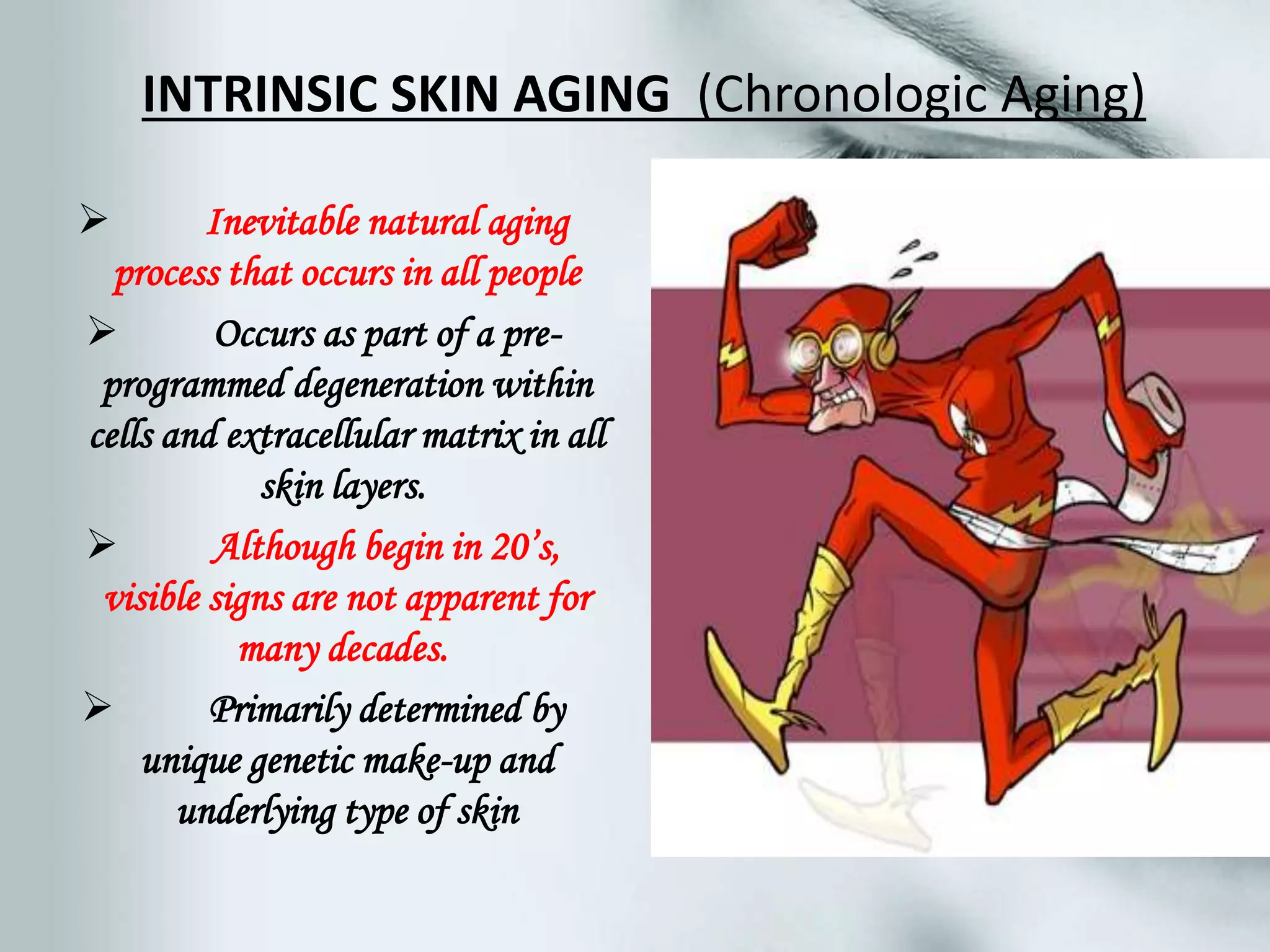 INTRINSIC SKIN AGING (Chronologic Aging)

➢ Inevitable natural aging process that occurs in all people

➢ Occurs as part of a pre-programmed degeneration within cells and extracellular matrix in all skin layers.

➢ Although begin in 20's, visible signs are not apparent for many decades.

➢ Primarily determined by unique genetic make-up and underlying type of skin